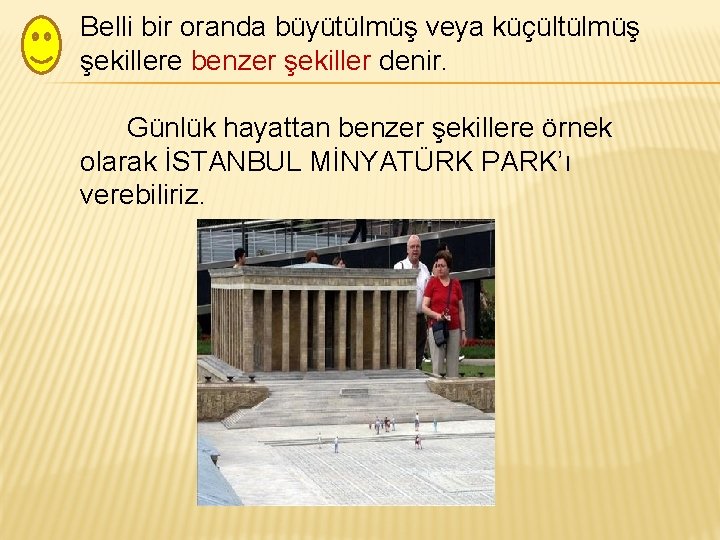 Belli bir oranda büyütülmüş veya küçültülmüş şekillere benzer şekiller denir.

Günlük hayattan benzer şekillere örnek olarak İSTANBUL MİNYATÜRK PARK'ı verebiliriz.